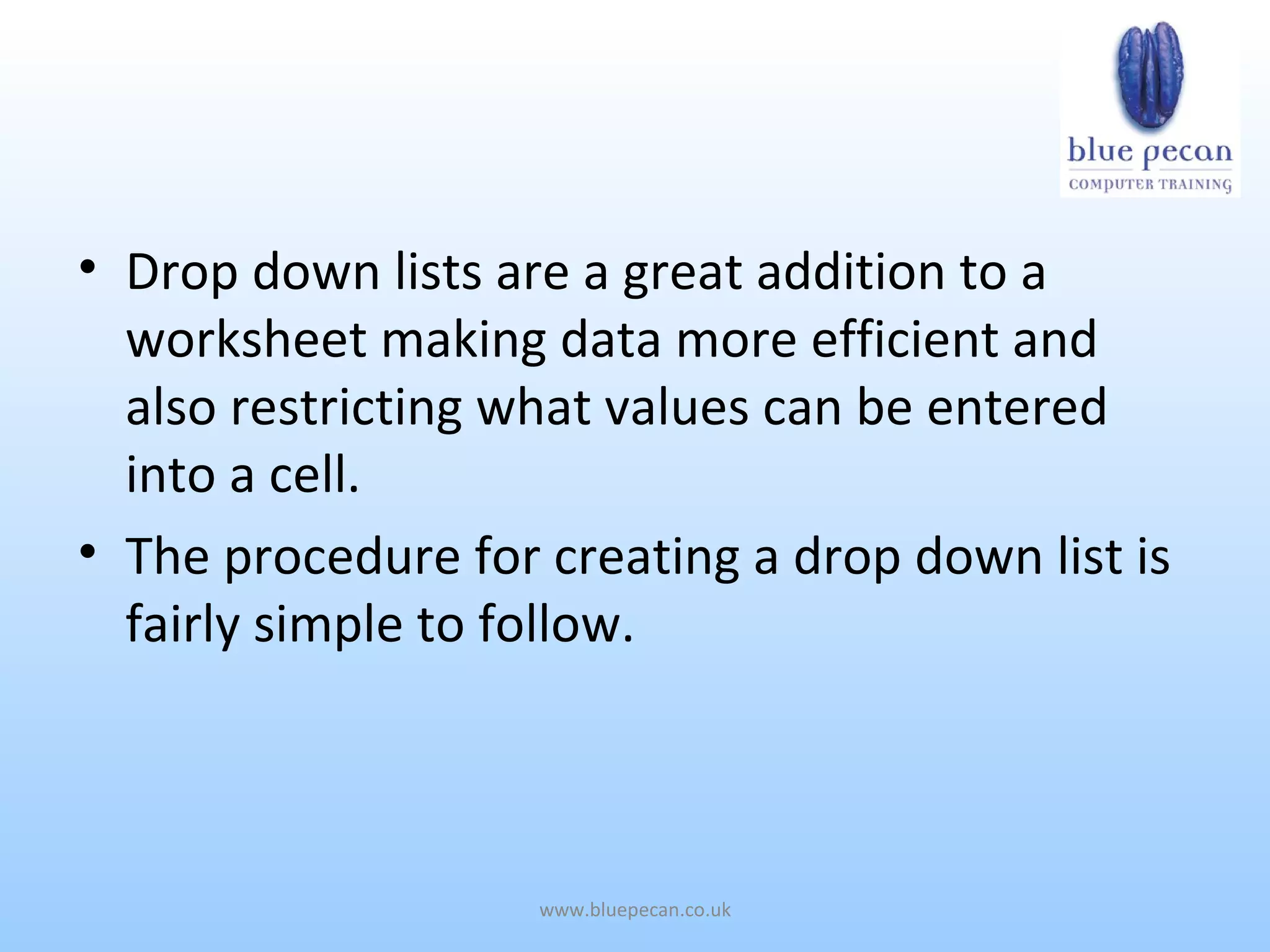 blue pecan
COMPUTER TRAINING

• Drop down lists are a great addition to a worksheet making data more efficient and also restricting what values can be entered into a cell.
• The procedure for creating a drop down list is fairly simple to follow.

www.bluepecan.co.uk